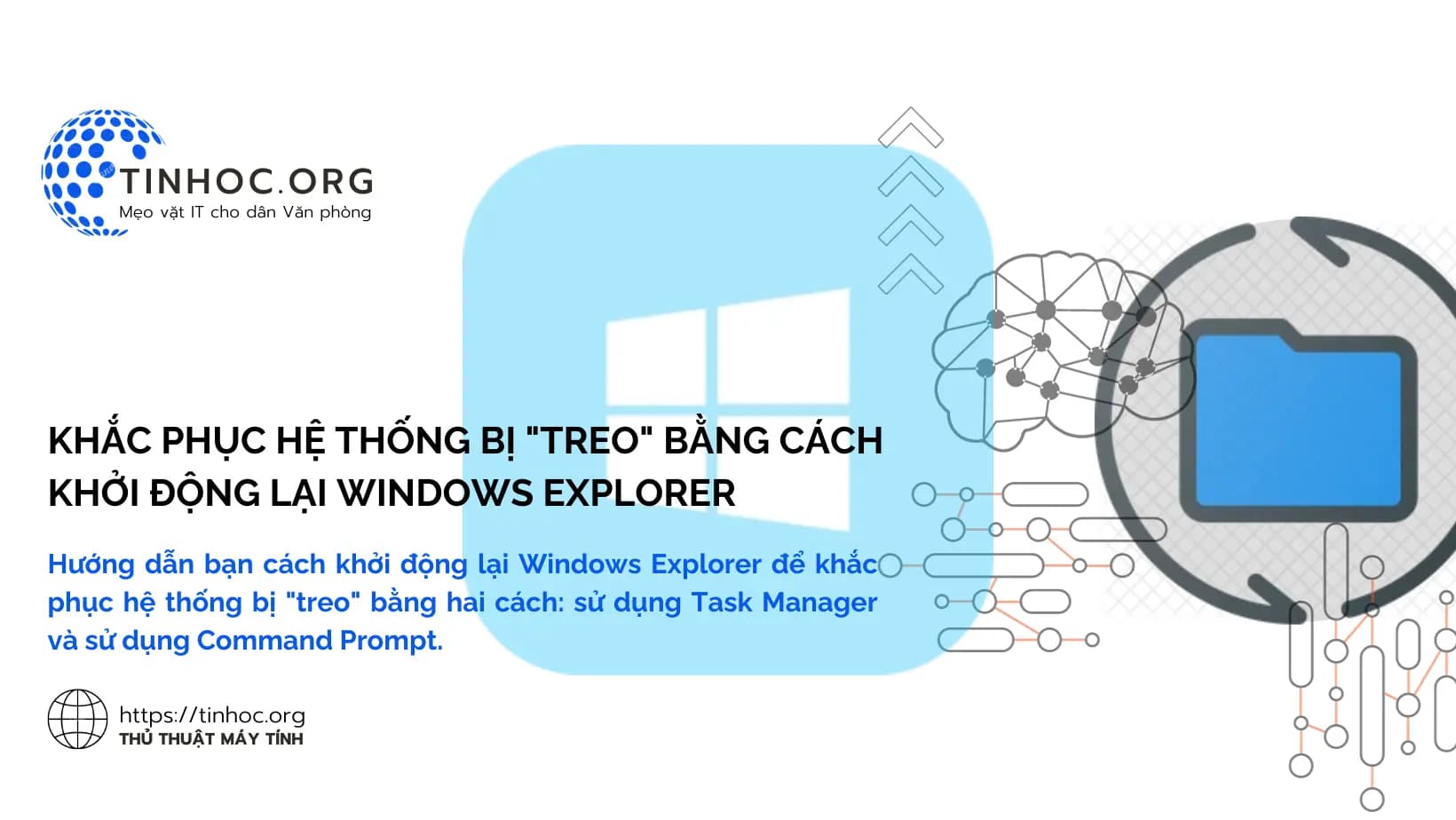 TINHOC.ORG
Mẹo vặt IT cho dân Văn phòng

KHẮC PHỤC HỆ THỐNG BỊ "TREO" BẰNG CÁCH KHỞI ĐỘNG LẠI WINDOWS EXPLORER

Hướng dẫn bạn cách khởi động lại Windows Explorer để khắc phục hệ thống bị "treo" bằng hai cách: sử dụng Task Manager và sử dụng Command Prompt.

https://tinhoc.org
THỦ THUẬT MÁY TÍNH